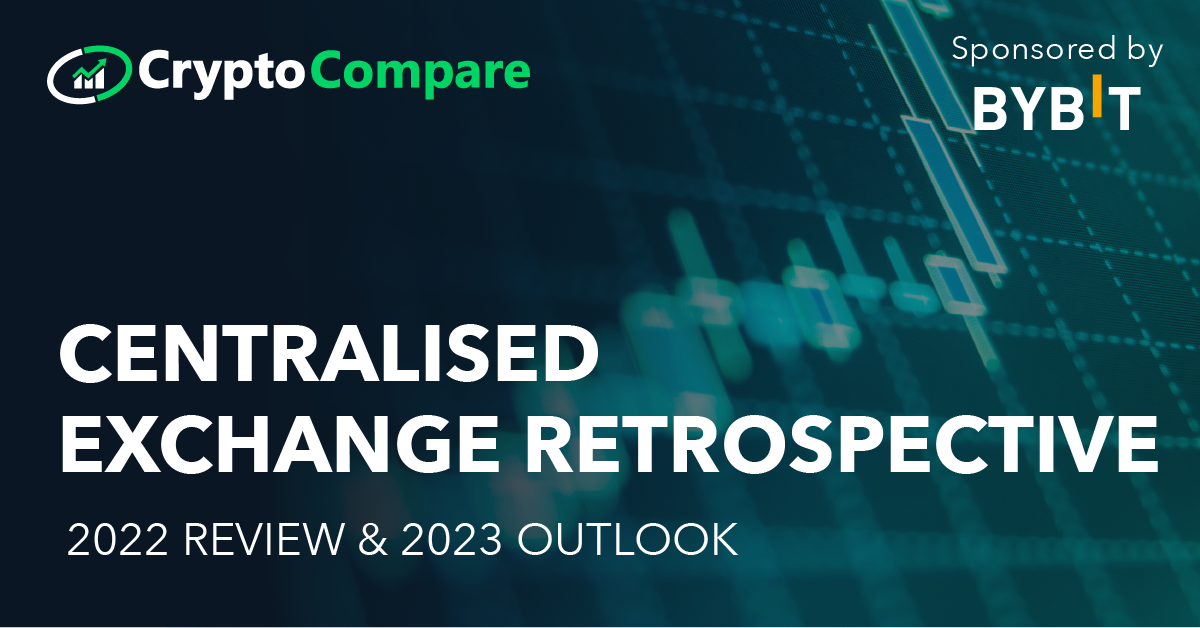 CryptoCompare

Sponsored by
BYBIT

CENTRALISED EXCHANGE RETROSPECTIVE

2022 REVIEW & 2023 OUTLOOK